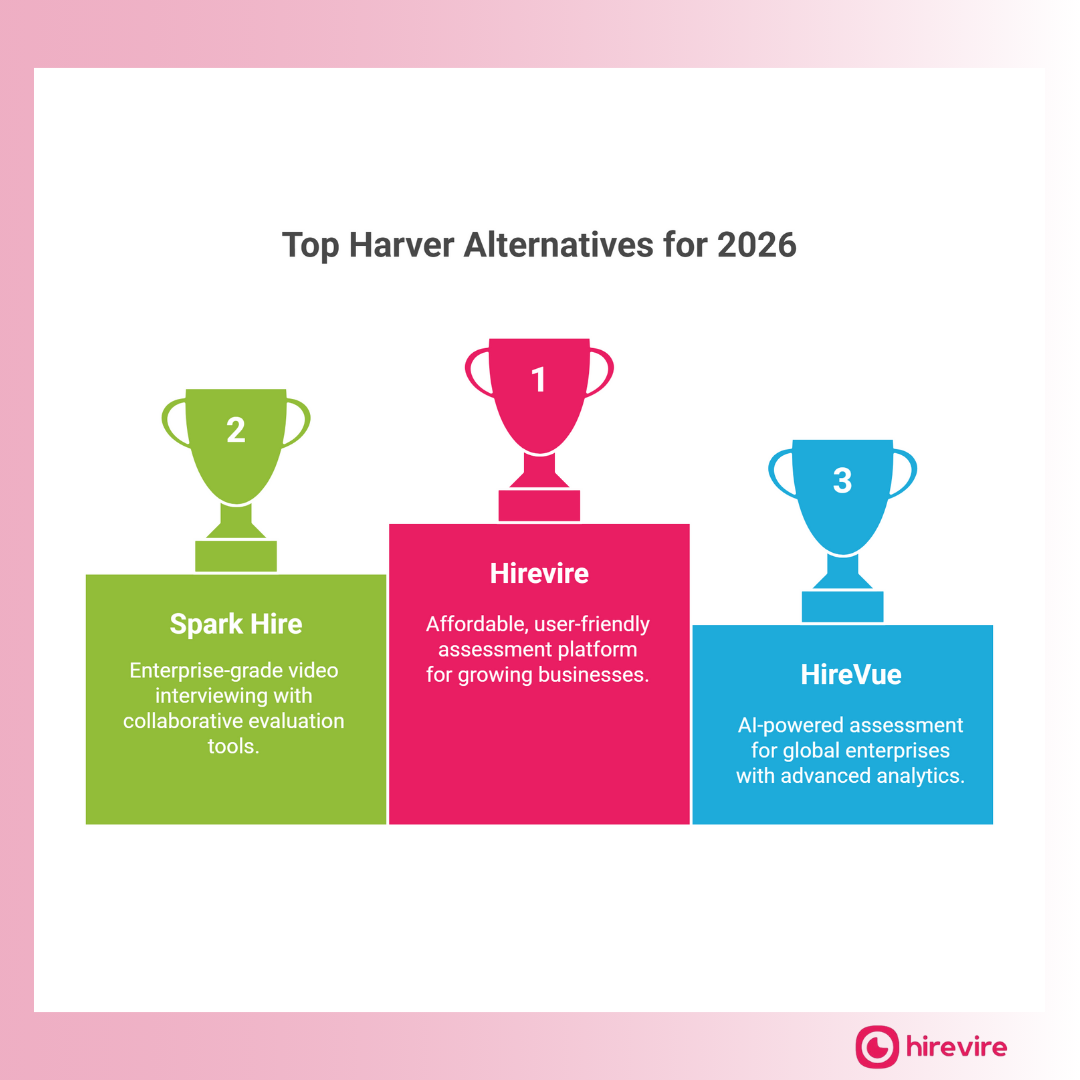 Top Harver Alternatives for 2026

2

Spark Hire

Enterprise-grade video interviewing with collaborative evaluation tools.

1

Hirevire

Affordable, user-friendly assessment platform for growing businesses.

3

HireVue

AI-powered assessment for global enterprises with advanced analytics.

hirevire